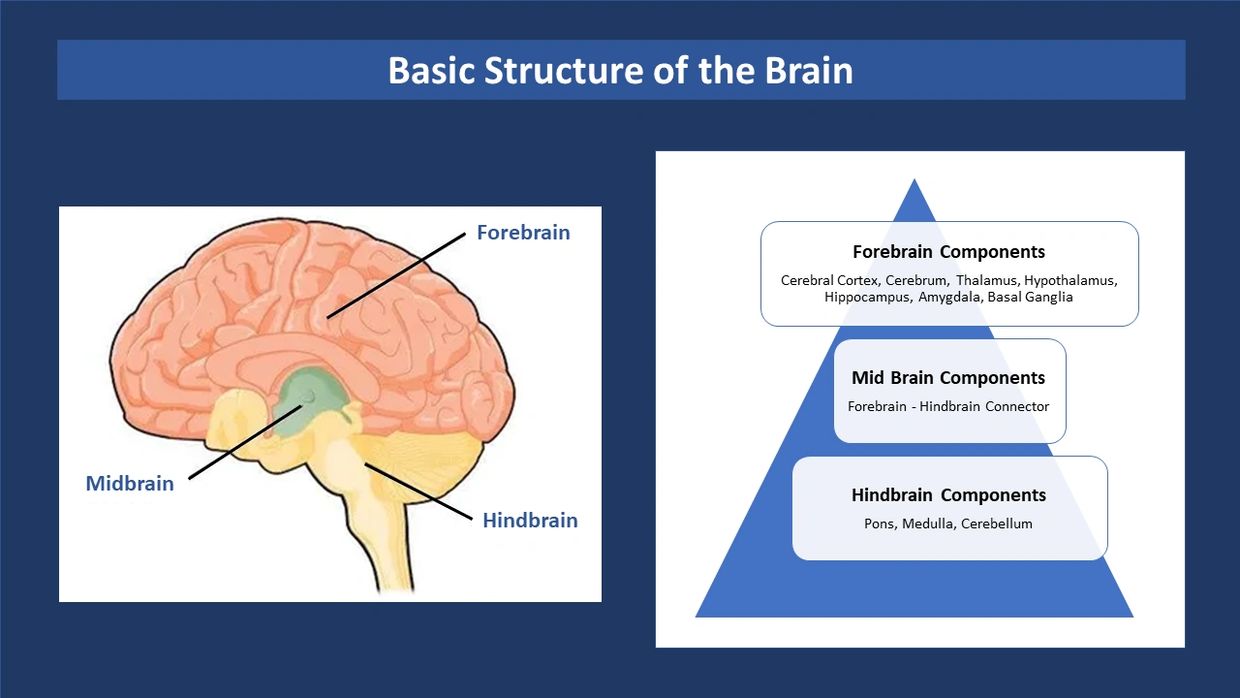 Basic Structure of the Brain

Forebrain

Midbrain

Hindbrain

Forebrain Components

Cerebral Cortex, Cerebrum, Thalamus, Hypothalamus, Hippocampus, Amygdala, Basal Ganglia

Mid Brain Components

Forebrain - Hindbrain Connector

Hindbrain Components

Pons, Medulla, Cerebellum